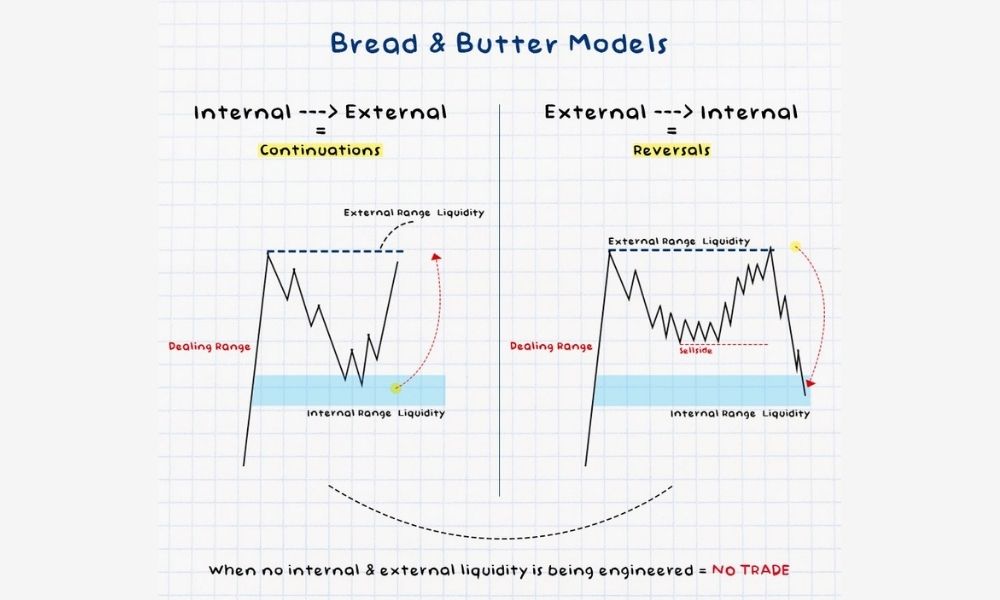 Bread & Butter Models

Internal ---> External
=
Continuations

External Range Liquidity

Dealing Range

Internal Range Liquidity

External ---> Internal
=
Reversals

External Range Liquidity

Dealing Range

Sellside

Internal Range Liquidity

When no internal & external liquidity is being engineered = NO TRADE